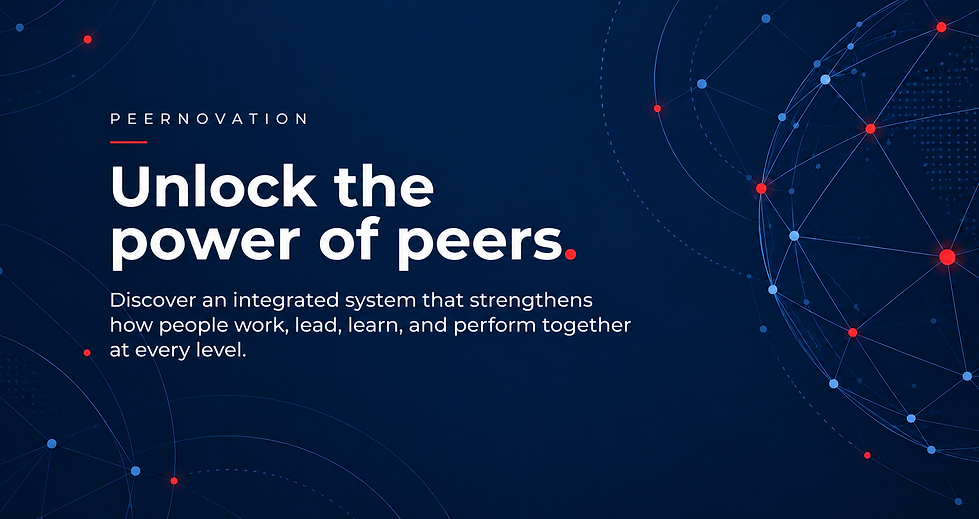 PEERNOVATION

Unlock the power of peers.

Discover an integrated system that strengthens how people work, lead, learn, and perform together at every level.